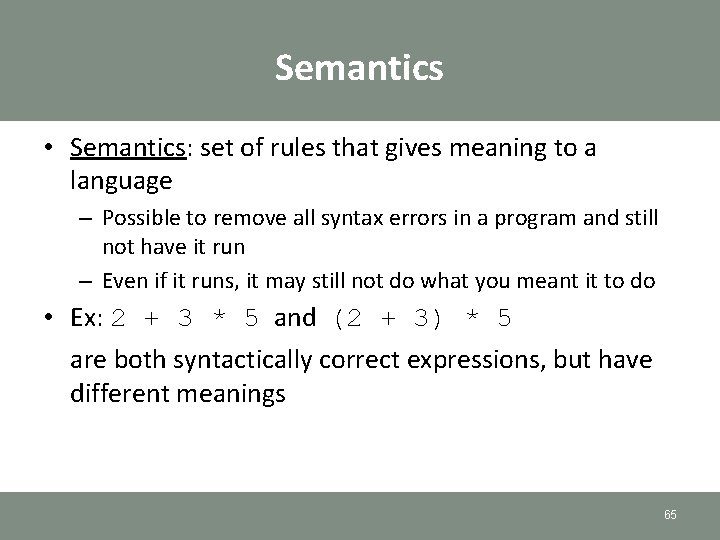 Semantics

• Semantics: set of rules that gives meaning to a language
  – Possible to remove all syntax errors in a program and still not have it run
  – Even if it runs, it may still not do what you meant it to do
• Ex: 2 + 3 * 5 and (2 + 3) * 5

are both syntactically correct expressions, but have different meanings

65